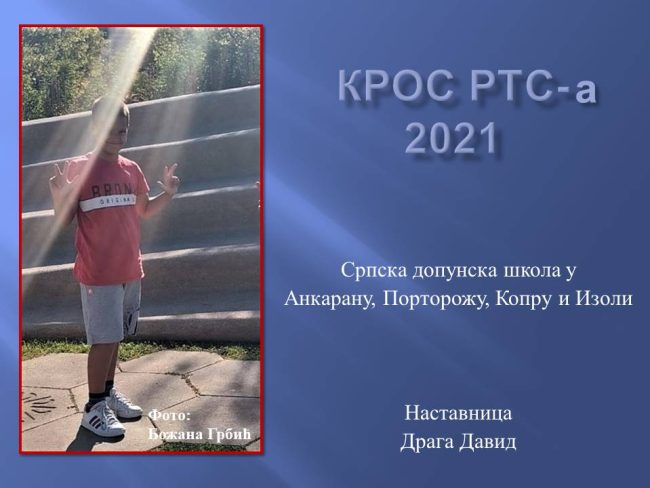 BRON
ORIGINAL

Фото:
Божана Грбић

КРОС РТС-а
2021

Српска допунска школа у Анкарану, Порторожу, Копру и Изоли

Наставница
Драга Давид